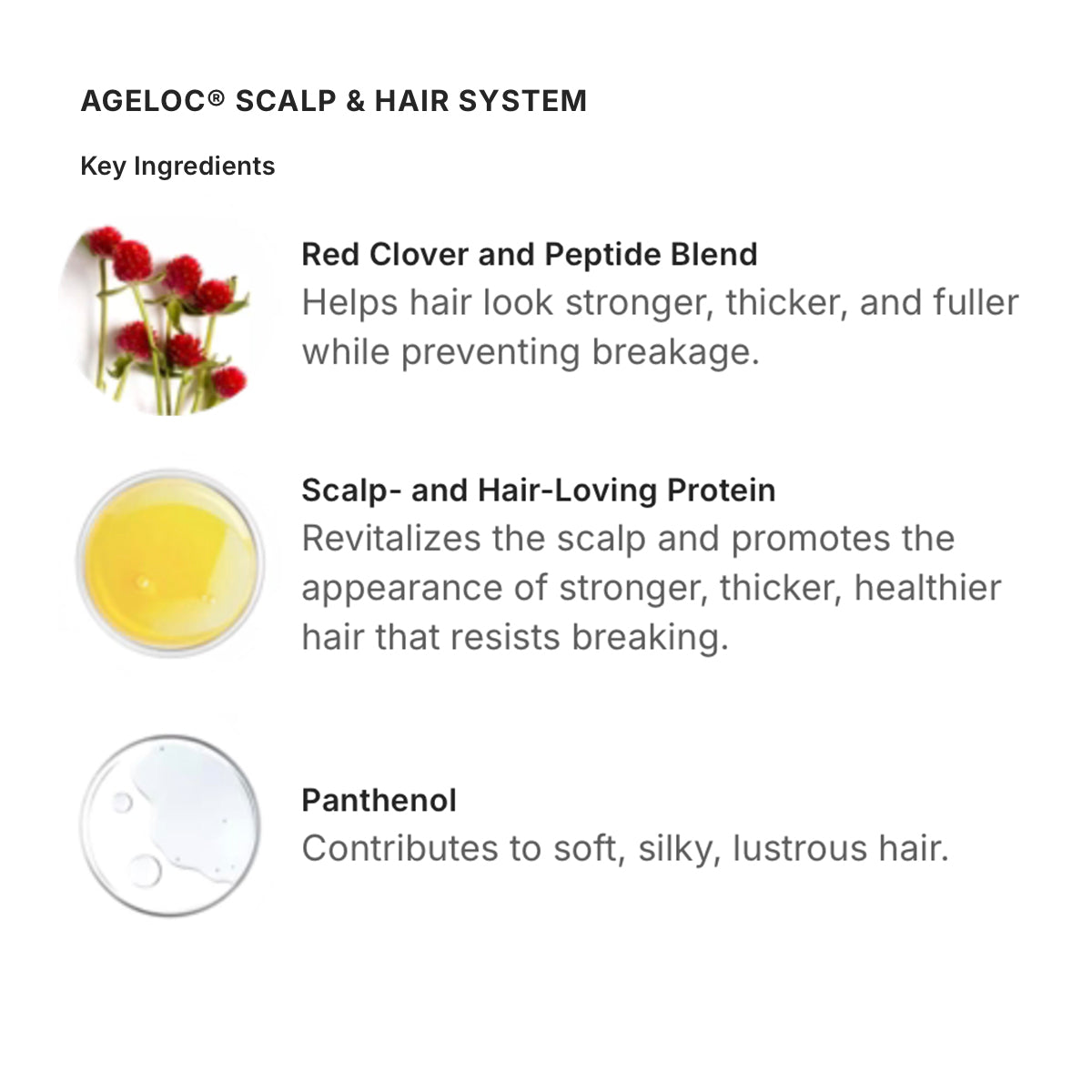 AGELOC® SCALP & HAIR SYSTEM

Key Ingredients

Red Clover and Peptide Blend
Helps hair look stronger, thicker, and fuller while preventing breakage.

Scalp- and Hair-Loving Protein
Revitalizes the scalp and promotes the appearance of stronger, thicker, healthier hair that resists breaking.

Panthenol
Contributes to soft, silky, lustrous hair.